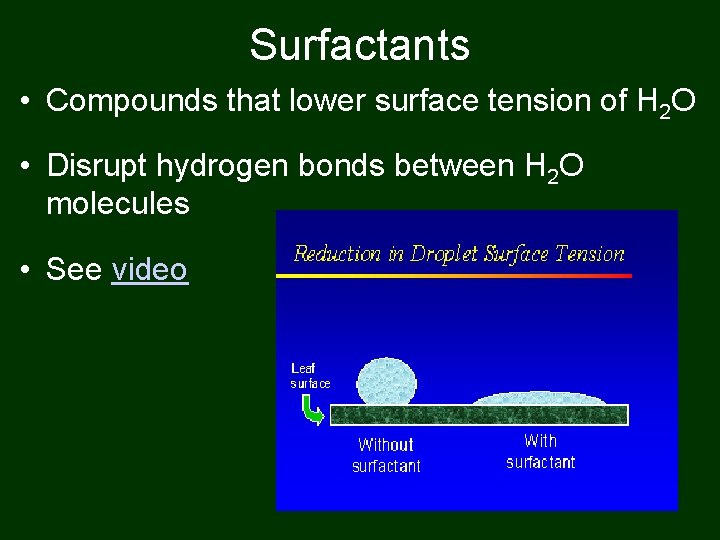 Surfactants

• Compounds that lower surface tension of $H_2O$

• Disrupt hydrogen bonds between $H_2O$ molecules

• See video

Reduction in Droplet Surface Tension

Leaf surface

Without surfactant

With surfactant